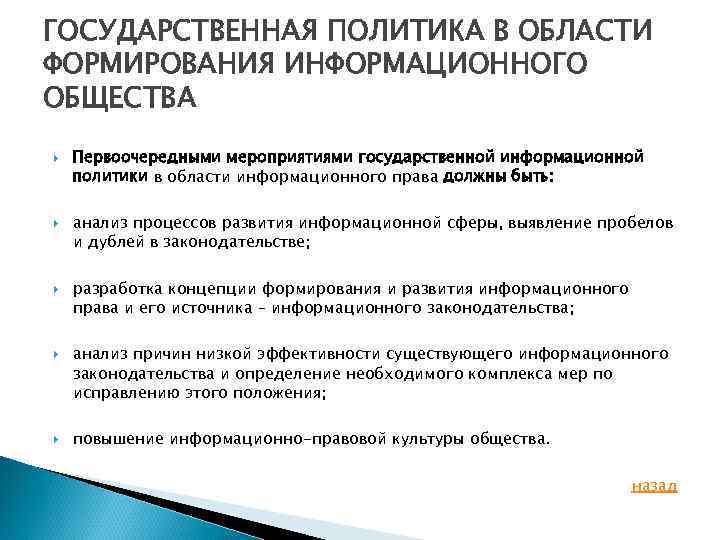 ГОСУДАРСТВЕННАЯ ПОЛИТИКА В ОБЛАСТИ ФОРМИРОВАНИЯ ИНФОРМАЦИОННОГО ОБЩЕСТВА

Первоочередными мероприятиями государственной информационной политики в области информационного права должны быть:

анализ процессов развития информационной сферы, выявление пробелов и дублей в законодательстве;

разработка концепции формирования и развития информационного права и его источника – информационного законодательства;

анализ причин низкой эффективности существующего информационного законодательства и определение необходимого комплекса мер по исправлению этого положения;

повышение информационно-правовой культуры общества.

назад